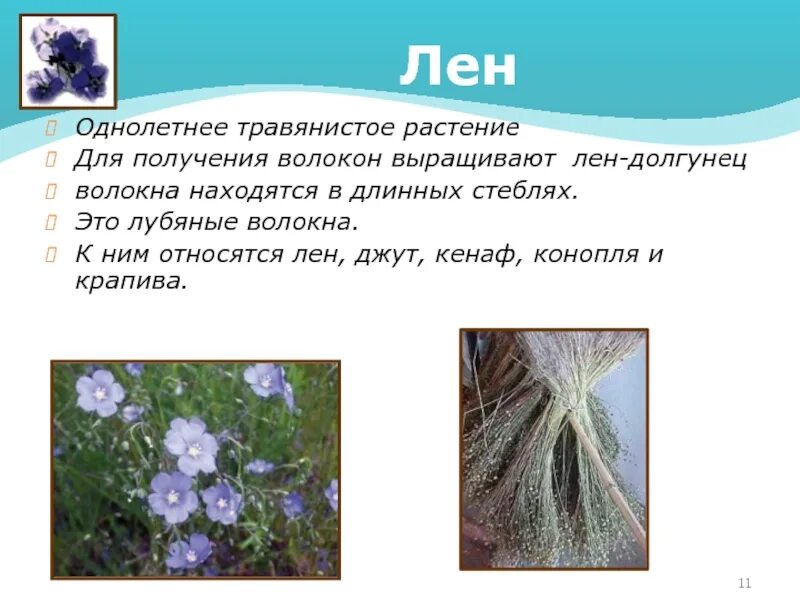 Лен

Однолетнее травянистое растение
Для получения волокон выращивают лен-долгунец
волокна находятся в длинных стеблях.
Это лубяные волокна.
К ним относятся лен, джут, кенаф, конопля и крапива.

11